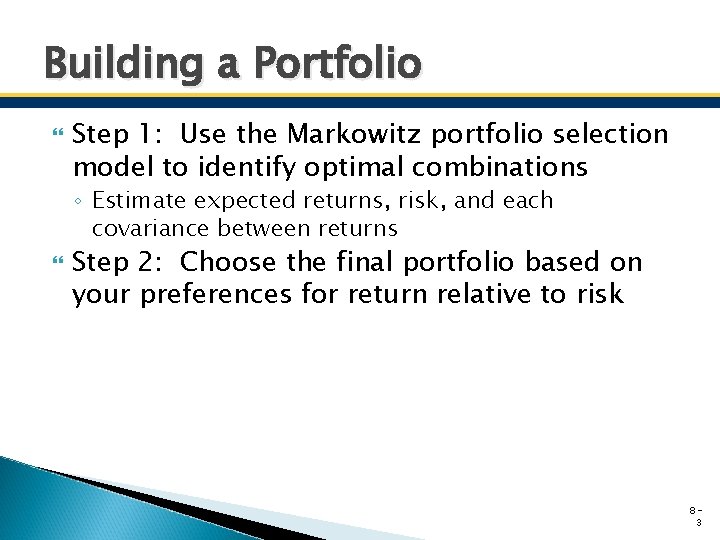 Building a Portfolio

Step 1: Use the Markowitz portfolio selection model to identify optimal combinations

◦ Estimate expected returns, risk, and each covariance between returns

Step 2: Choose the final portfolio based on your preferences for return relative to risk

8-3